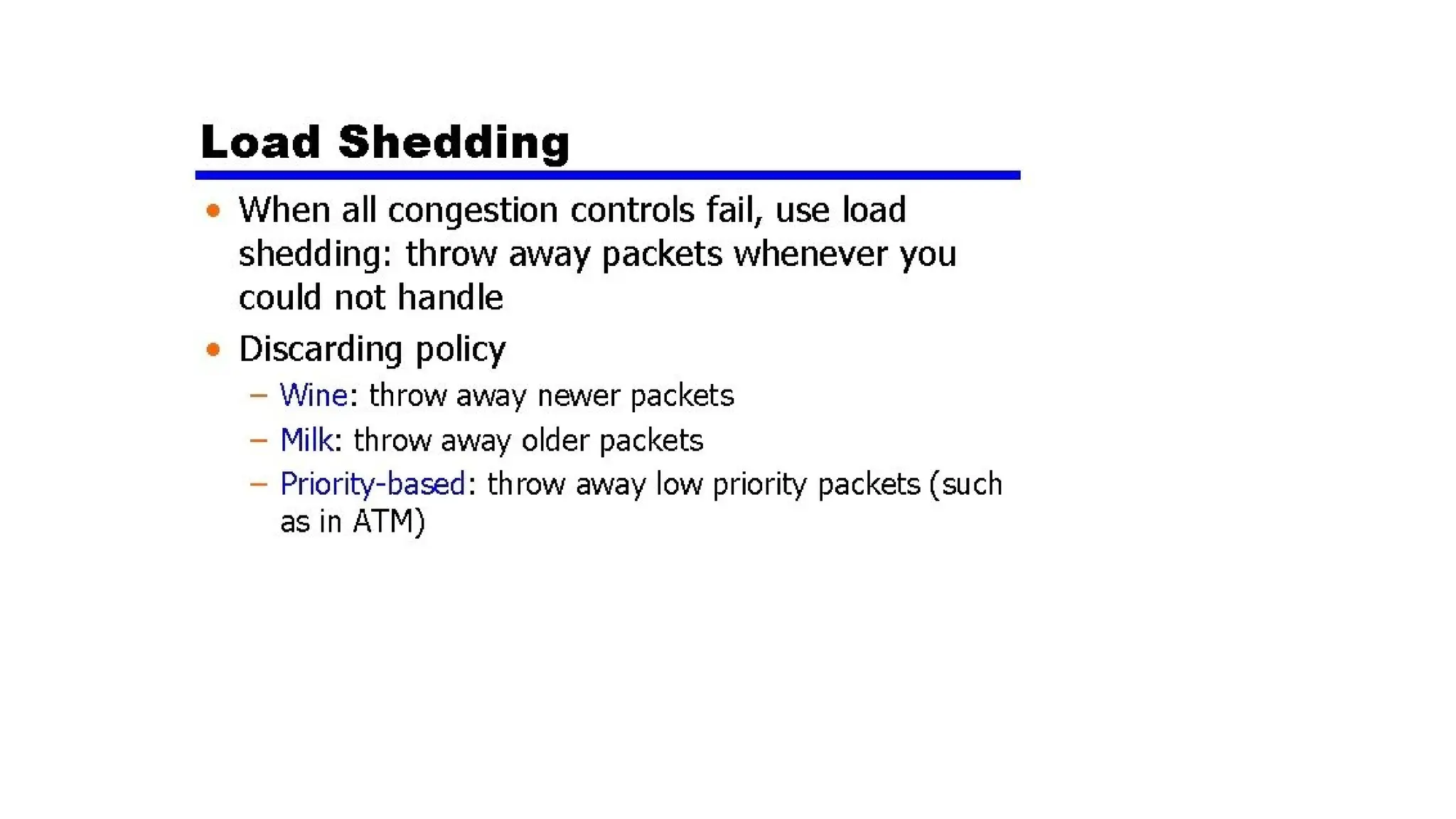 Load Shedding

• When all congestion controls fail, use load shedding: throw away packets whenever you could not handle

• Discarding policy

– Wine: throw away newer packets

– Milk: throw away older packets

– Priority-based: throw away low priority packets (such as in ATM)